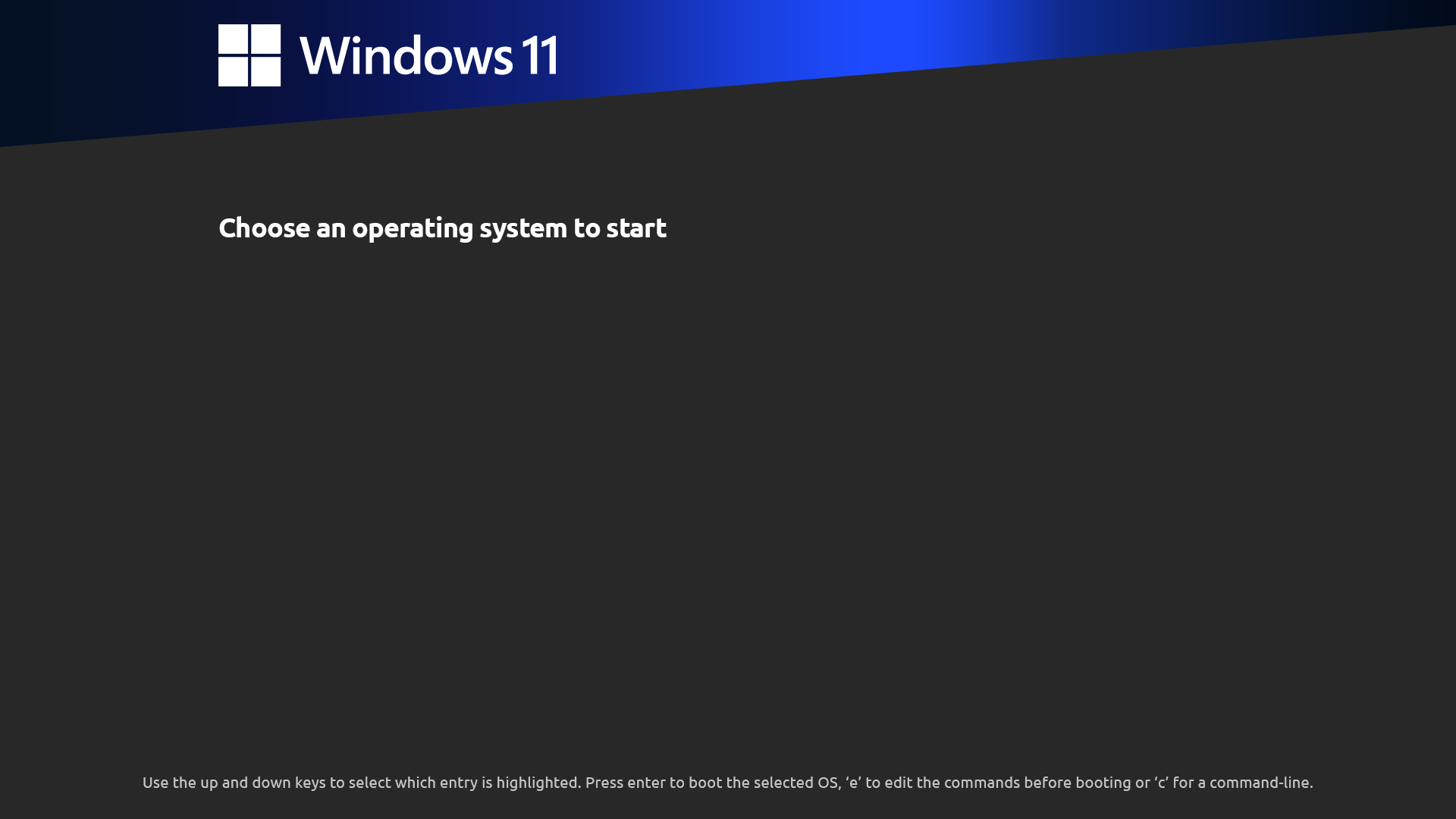 Windows 11

Choose an operating system to start

Use the up and down keys to select which entry is highlighted. Press enter to boot the selected OS, ‘e’ to edit the commands before booting or ‘c’ for a command-line.